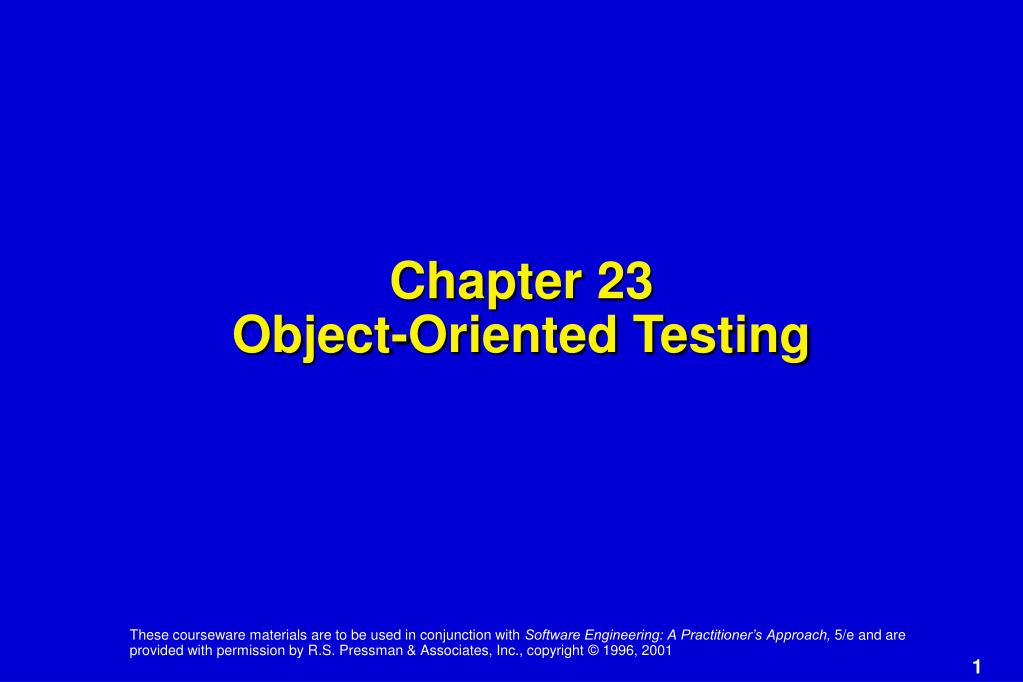 Chapter 23
Object-Oriented Testing

These courseware materials are to be used in conjunction with Software Engineering: A Practitioner's Approach, 5/e and are provided with permission by R.S. Pressman & Associates, Inc., copyright © 1996, 2001

1